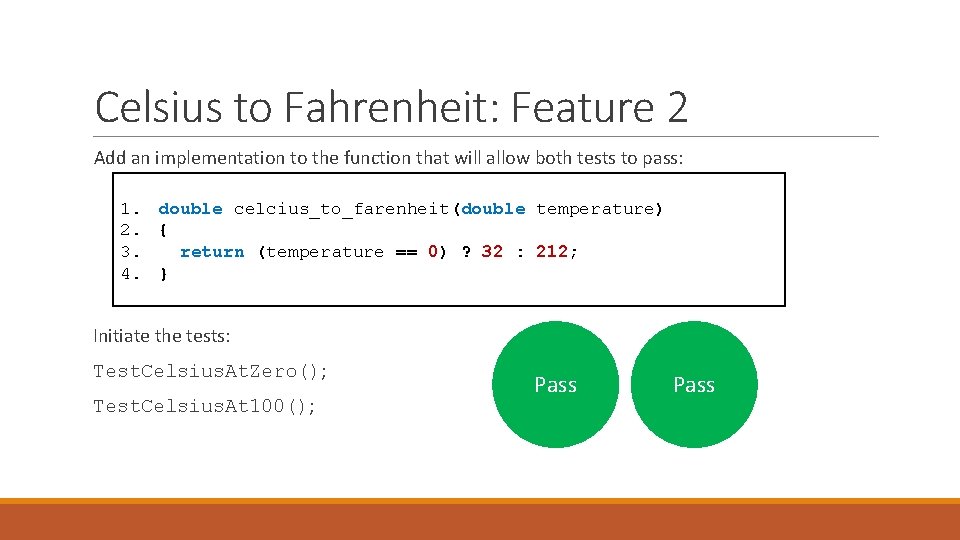 Celsius to Fahrenheit: Feature 2

Add an implementation to the function that will allow both tests to pass:

1. double celcius_to_farenheit(double temperature)
2. {
3.   return (temperature == 0) ? 32 : 212;
4. }

Initiate the tests:

TestCelsiusAtZero();

TestCelsiusAt100();

Pass

Pass